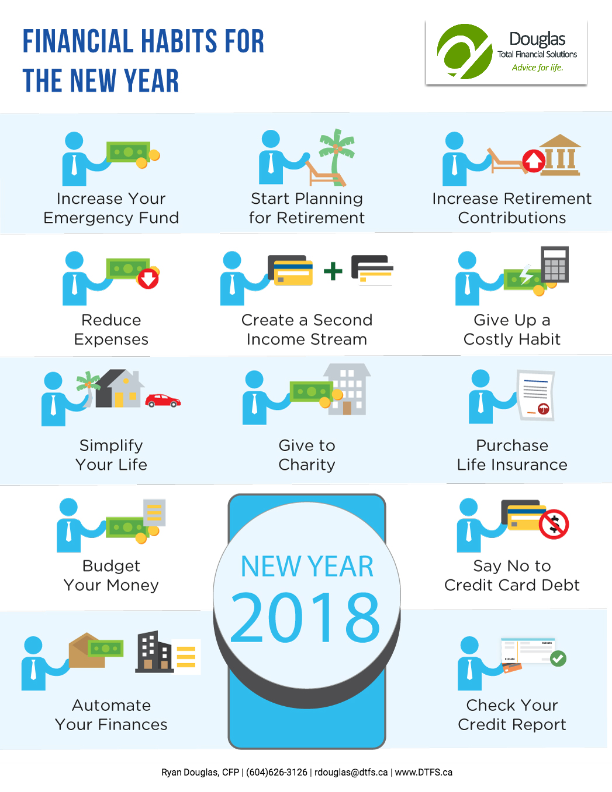 FINANCIAL HABITS FOR THE NEW YEAR

Douglas
Total Financial Solutions
Advice for life.

Increase Your Emergency Fund

Start Planning for Retirement

Increase Retirement Contributions

Reduce Expenses

Create a Second Income Stream

Give Up a Costly Habit

Simplify Your Life

Give to Charity

Purchase Life Insurance

Budget Your Money

NEW YEAR
2018

Say No to Credit Card Debt

Automate Your Finances

Check Your Credit Report

Ryan Douglas, CFP | (604)626-3126 | rdouglas@dtfs.ca | www.DTFS.ca